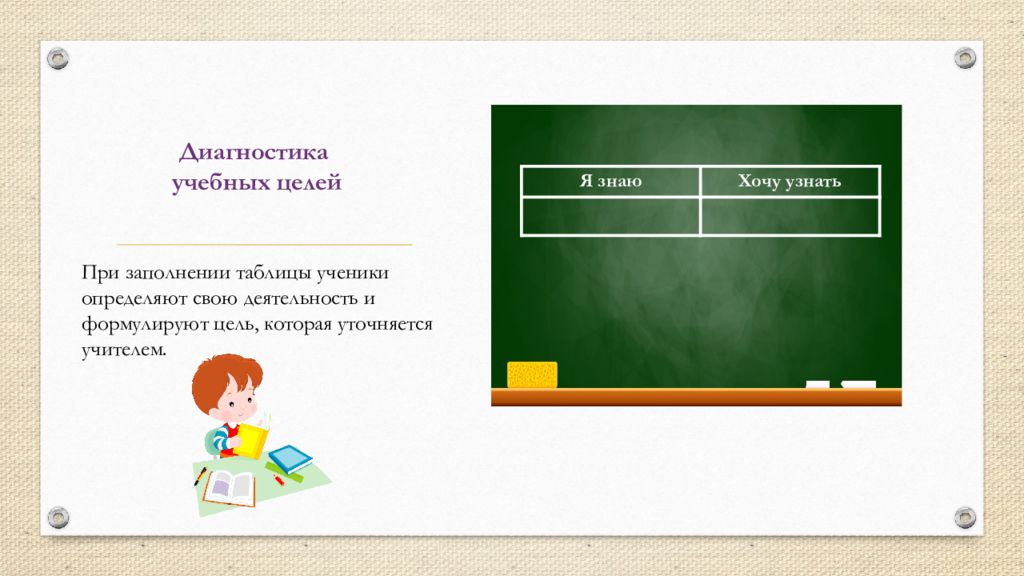 Диагностика учебных целей

При заполнении таблицы ученики определяют свою деятельность и формулируют цель, которая уточняется учителем.

| Я знаю | Хочу узнать |
|---|---|
| | |